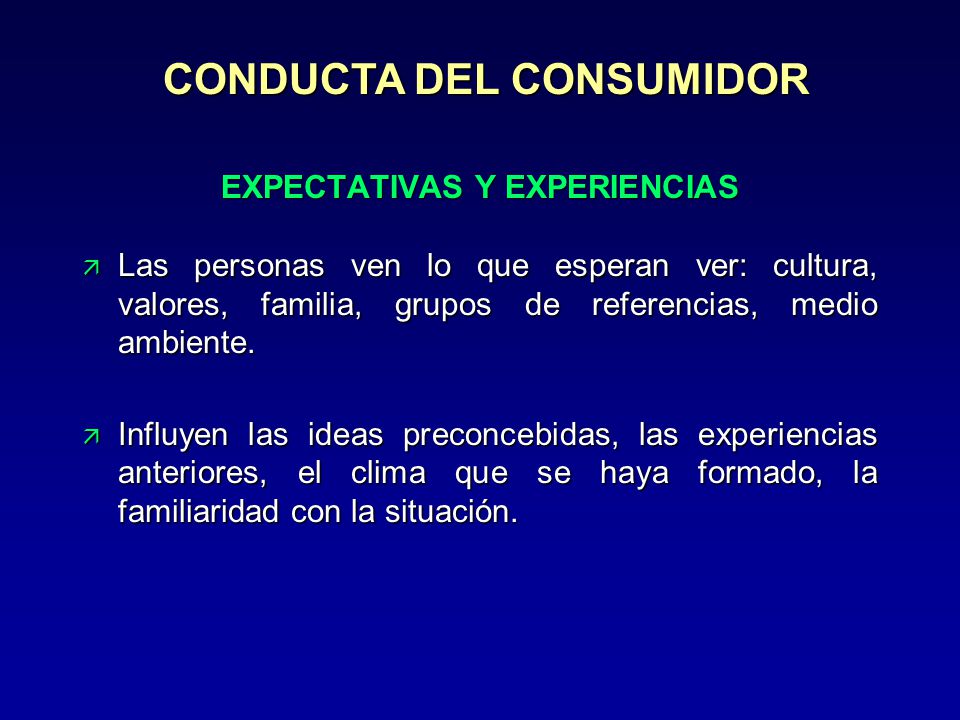 CONDUCTA DEL CONSUMIDOR

EXPECTATIVAS Y EXPERIENCIAS

↗ Las personas ven lo que esperan ver: cultura, valores, familia, grupos de referencias, medio ambiente.

↗ Influyen las ideas preconcebidas, las experiencias anteriores, el clima que se haya formado, la familiaridad con la situación.